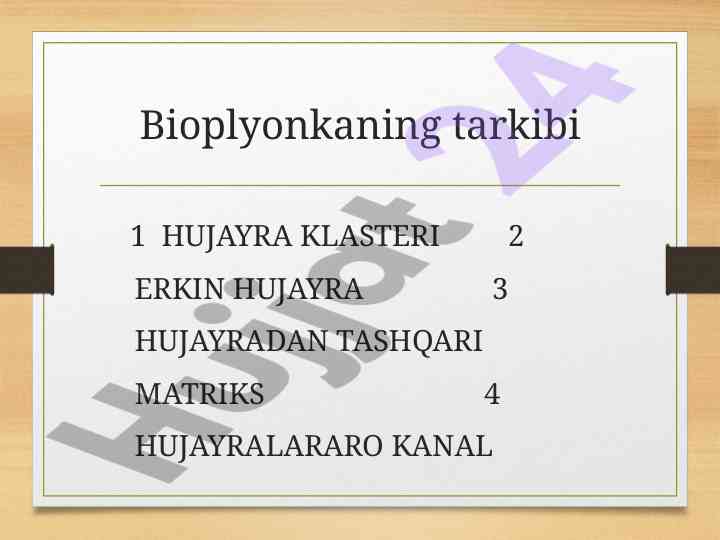 Bioplyonkaning tarkibi

1 HUJAYRA KLASTERI 2 ERKIN HUJAYRA 3 HUJAYRADAN TASHQARI MATRIKS 4 HUJAYRALARARO KANAL

Hujjat 24